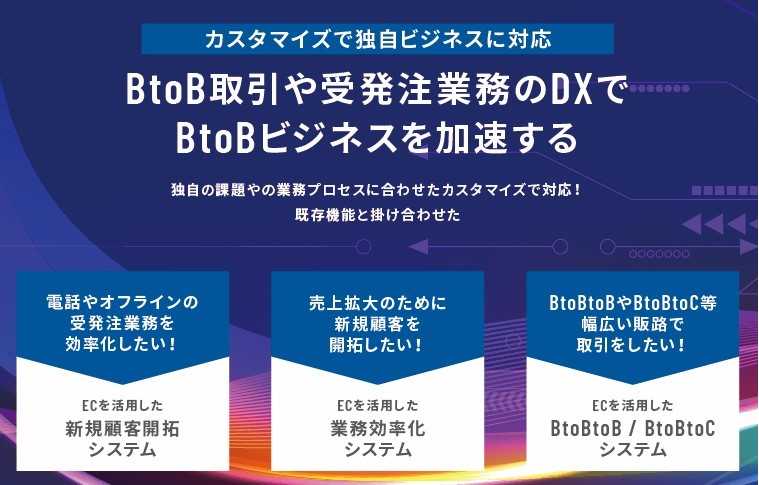 カスタマイズで独自ビジネスに対応

BtoB取引や受発注業務のDXで
BtoBビジネスを加速する

独自の課題やの業務プロセスに合わせたカスタマイズで対応！
既存機能と掛け合わせた

電話やオフラインの
受発注業務を
効率化したい！

ECを活用した
新規顧客開拓
システム

売上拡大のために
新規顧客を
開拓したい！

ECを活用した
業務効率化
システム

BtoBtoBやBtoBtoC等
幅広い販路で
取引をしたい！

ECを活用した
BtoBtoB / BtoBtoC
システム